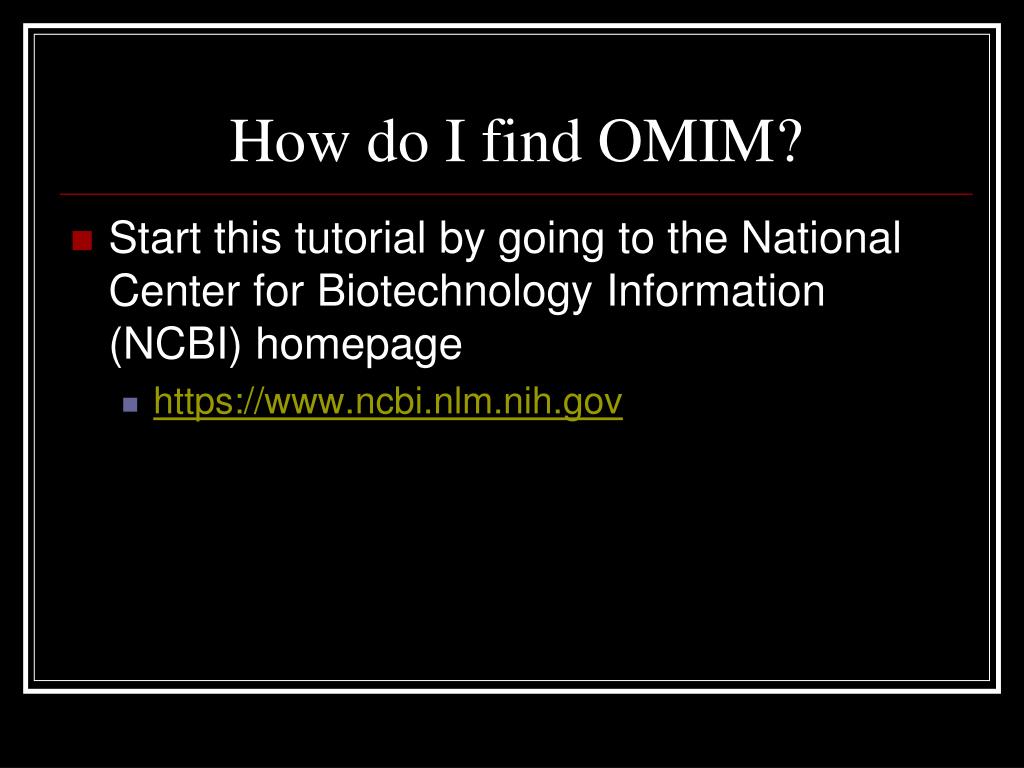 How do I find OMIM?

Start this tutorial by going to the National Center for Biotechnology Information (NCBI) homepage

https://www.ncbi.nlm.nih.gov